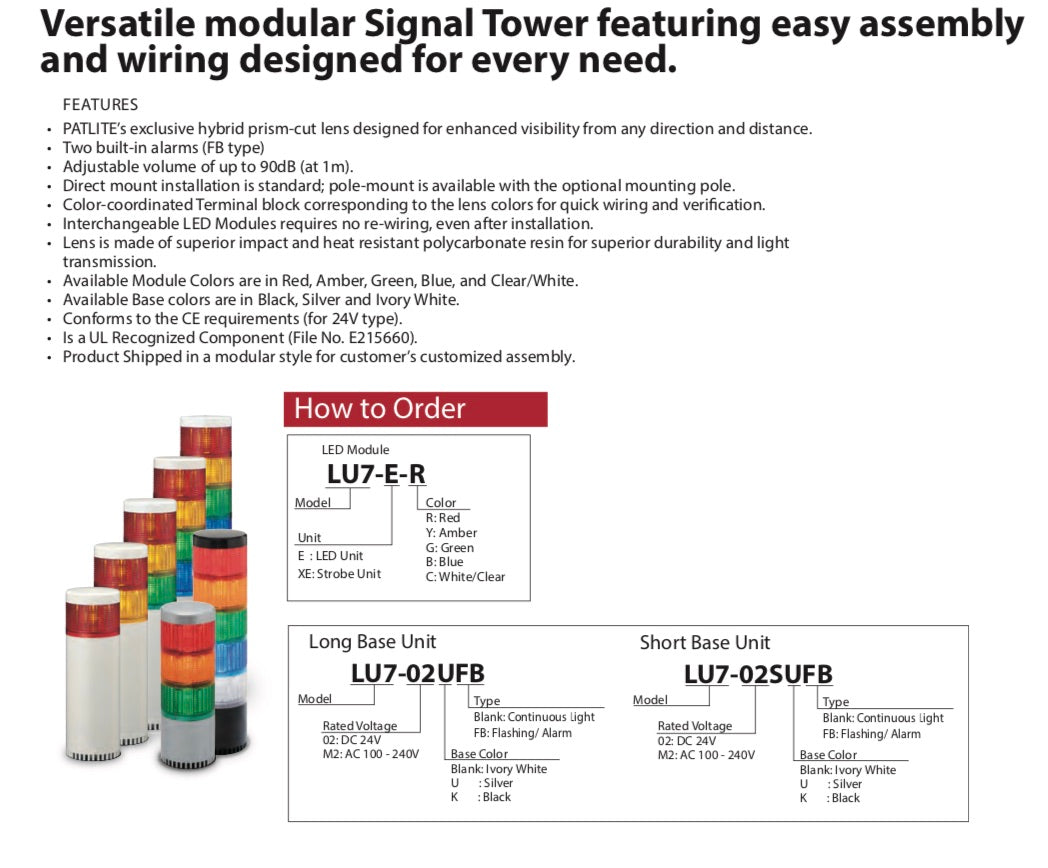 Versatile modular Signal Tower featuring easy assembly and wiring designed for every need.

FEATURES
• PATLITE's exclusive hybrid prism-cut lens designed for enhanced visibility from any direction and distance.
• Two built-in alarms (FB type)
• Adjustable volume of up to 90dB (at 1m).
• Direct mount installation is standard; pole-mount is available with the optional mounting pole.
• Color-coordinated Terminal block corresponding to the lens colors for quick wiring and verification.
• Interchangeable LED Modules requires no re-wiring, even after installation.
• Lens is made of superior impact and heat resistant polycarbonate resin for superior durability and light transmission.
• Available Module Colors are in Red, Amber, Green, Blue, and Clear/White.
• Available Base colors are in Black, Silver and Ivory White.
• Conforms to the CE requirements (for 24V type).
• Is a UL Recognized Component (File No. E215660).
• Product Shipped in a modular style for customer's customized assembly.

How to Order

LED Module
LU7-E-R
Model
Unit
E : LED Unit
XE: Strobe Unit
Color
R: Red
Y: Amber
G: Green
B: Blue
C: White/Clear

Long Base Unit
LU7-02UFB
Model
Rated Voltage
02: DC 24V
M2: AC 100 - 240V
Type
Blank: Continuous Light
FB: Flashing/ Alarm
Base Color
Blank: Ivory White
U : Silver
K : Black

Short Base Unit
LU7-02SUFB
Model
Rated Voltage
02: DC 24V
M2: AC 100 - 240V
Type
Blank: Continuous Light
FB: Flashing/ Alarm
Base Color
Blank: Ivory White
U : Silver
K : Black